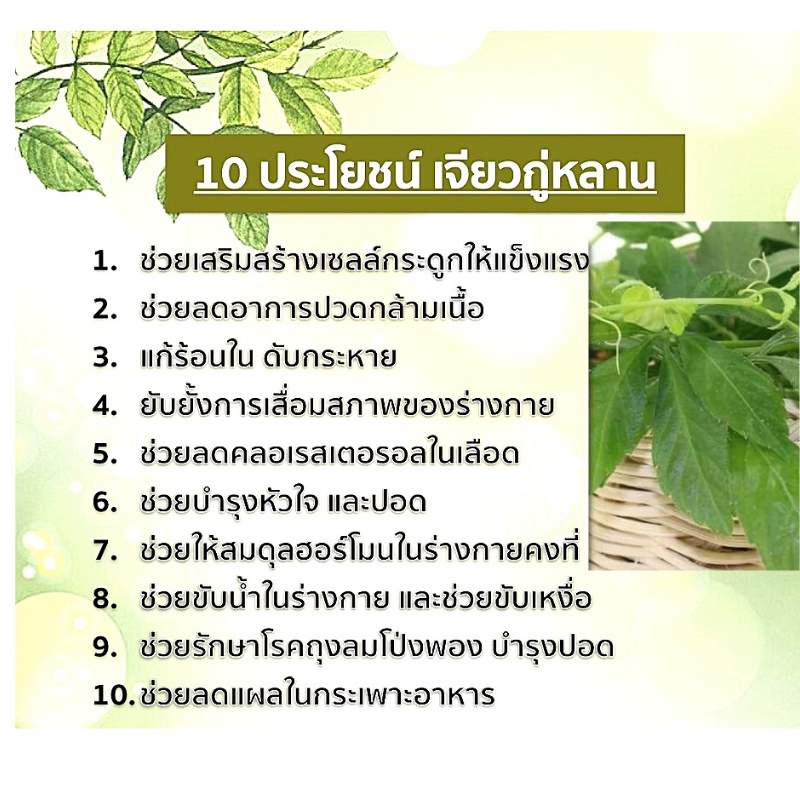 10 ประโยชน์ เจียวกู่หลาน

1. ช่วยเสริมสร้างเซลล์กระดูกให้แข็งแรง
2. ช่วยลดอาการปวดกล้ามเนื้อ
3. แก้ร้อนใน ดับกระหาย
4. ยับยั้งการเสื่อมสภาพของร่างกาย
5. ช่วยลดคลอเรสเตอรอลในเลือด
6. ช่วยบำรุงหัวใจ และปอด
7. ช่วยให้สมดุลฮอร์โมนในร่างกายคงที่
8. ช่วยขับน้ำในร่างกาย และช่วยขับเหงื่อ
9. ช่วยรักษาโรคถุงลมโป่งพอง บำรุงปอด
10. ช่วยลดแผลในกระเพาะอาหาร